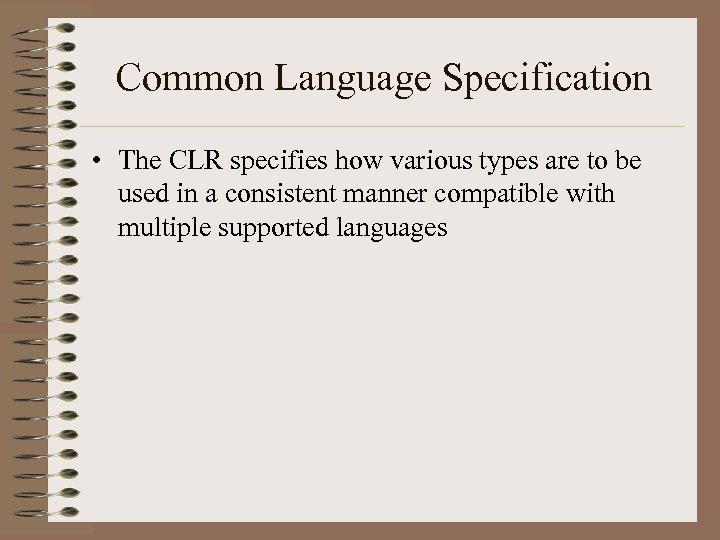 Common Language Specification

• The CLR specifies how various types are to be used in a consistent manner compatible with multiple supported languages